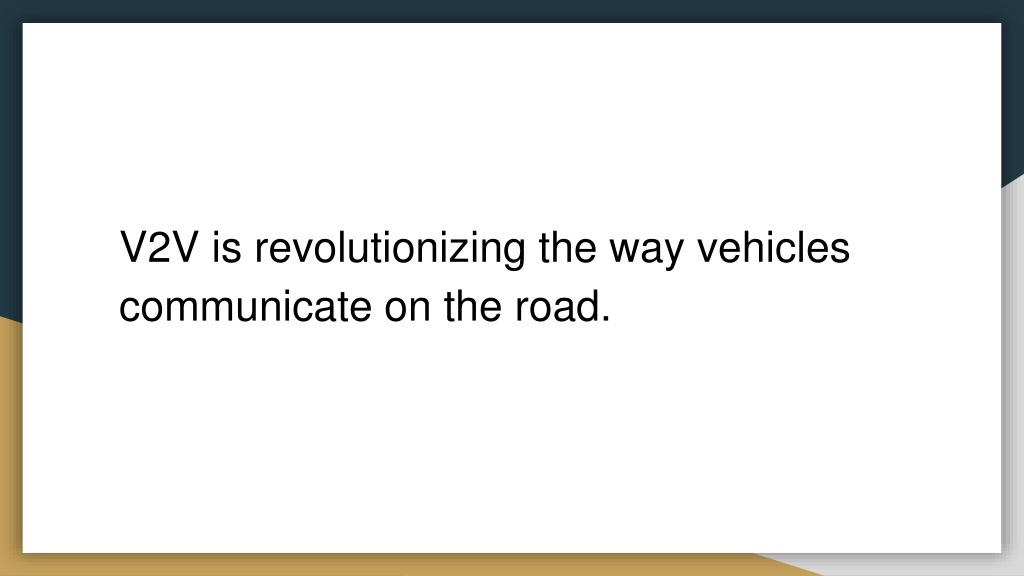 V2V is revolutionizing the way vehicles communicate on the road.